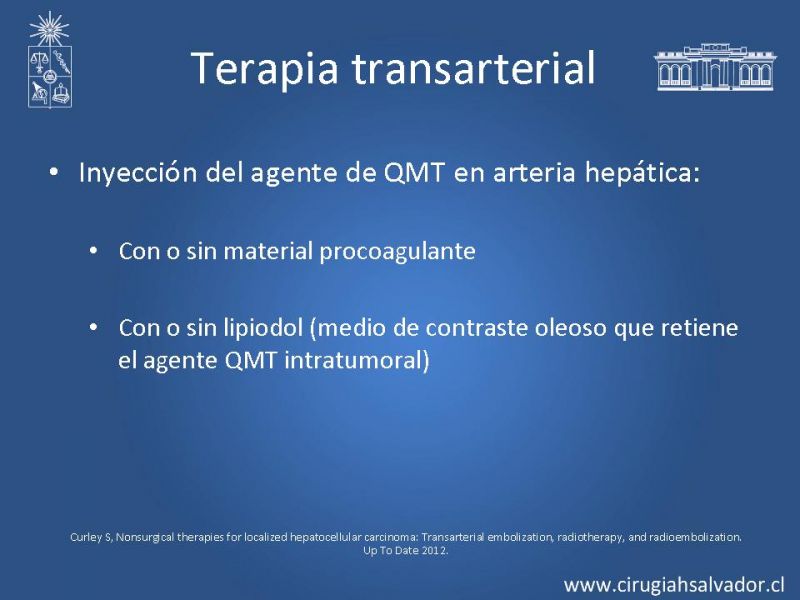 Terapia transarterial

• Inyección del agente de QMT en arteria hepática:

• Con o sin material procoagulante

• Con o sin lipiodol (medio de contraste oleoso que retiene el agente QMT intratumoral)

Curley S, Nonsurgical therapies for localized hepatocellular carcinoma: Transarterial embolization, radiotherapy, and radioembolization. Up To Date 2012.

www.cirugiahsalvador.cl